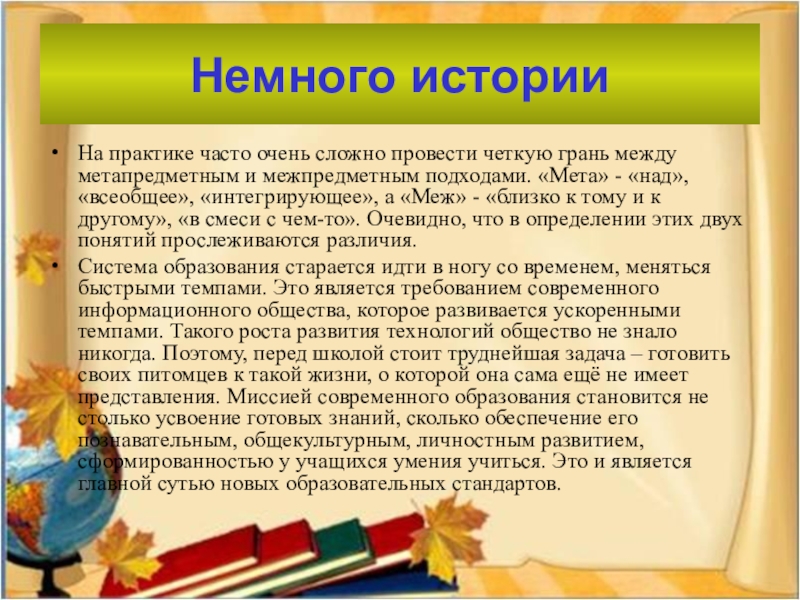 Немного истории

• На практике часто очень сложно провести четкую грань между метапредметным и межпредметным подходами. «Мета» - «над», «всеобщее», «интегрирующее», а «Меж» - «близко к тому и к другому», «в смеси с чем-то». Очевидно, что в определении этих двух понятий прослеживаются различия.

• Система образования старается идти в ногу со временем, меняться быстрыми темпами. Это является требованием современного информационного общества, которое развивается ускоренными темпами. Такого роста развития технологий общество не знало никогда. Поэтому, перед школой стоит труднейшая задача – готовить своих питомцев к такой жизни, о которой она сама ещё не имеет представления. Миссией современного образования становится не столько усвоение готовых знаний, сколько обеспечение его познавательным, общекультурным, личностным развитием, сформированностью у учащихся умения учиться. Это и является главной сутью новых образовательных стандартов.